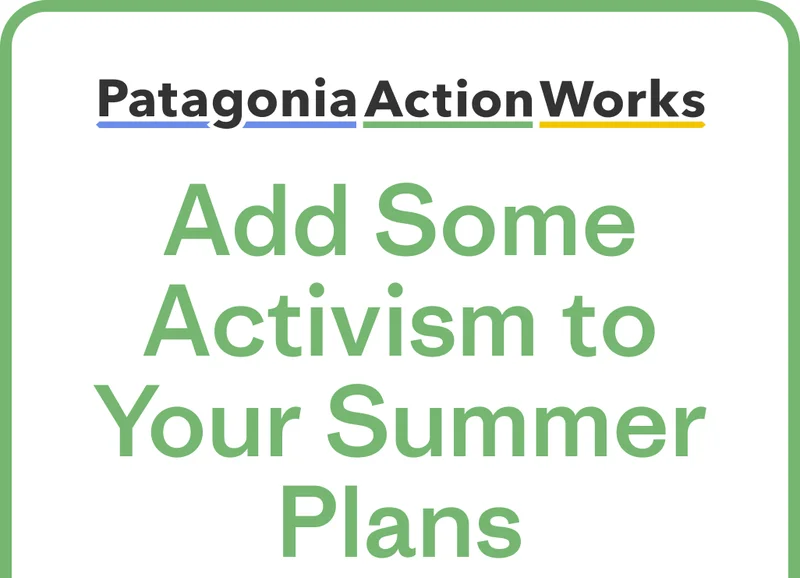 Patagonia Action Works

Add Some Activism to Your Summer Plans